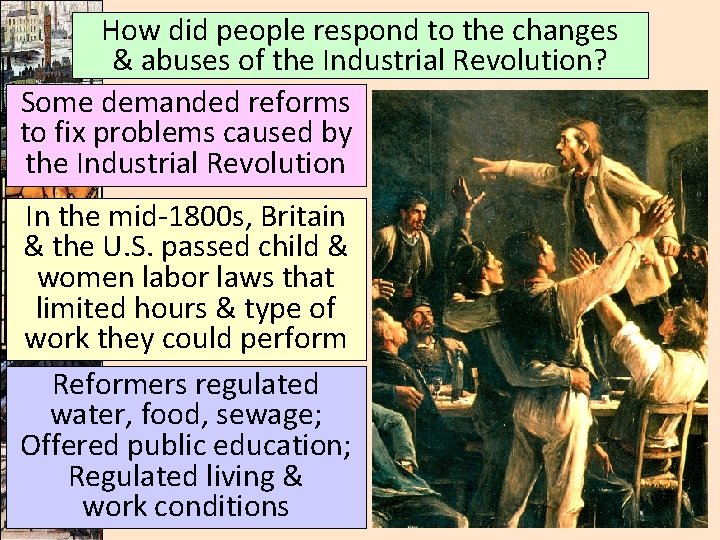 How did people respond to the changes & abuses of the Industrial Revolution?

Some demanded reforms to fix problems caused by the Industrial Revolution

In the mid-1800s, Britain & the U.S. passed child & women labor laws that limited hours & type of work they could perform

Reformers regulated water, food, sewage; Offered public education; Regulated living & work conditions